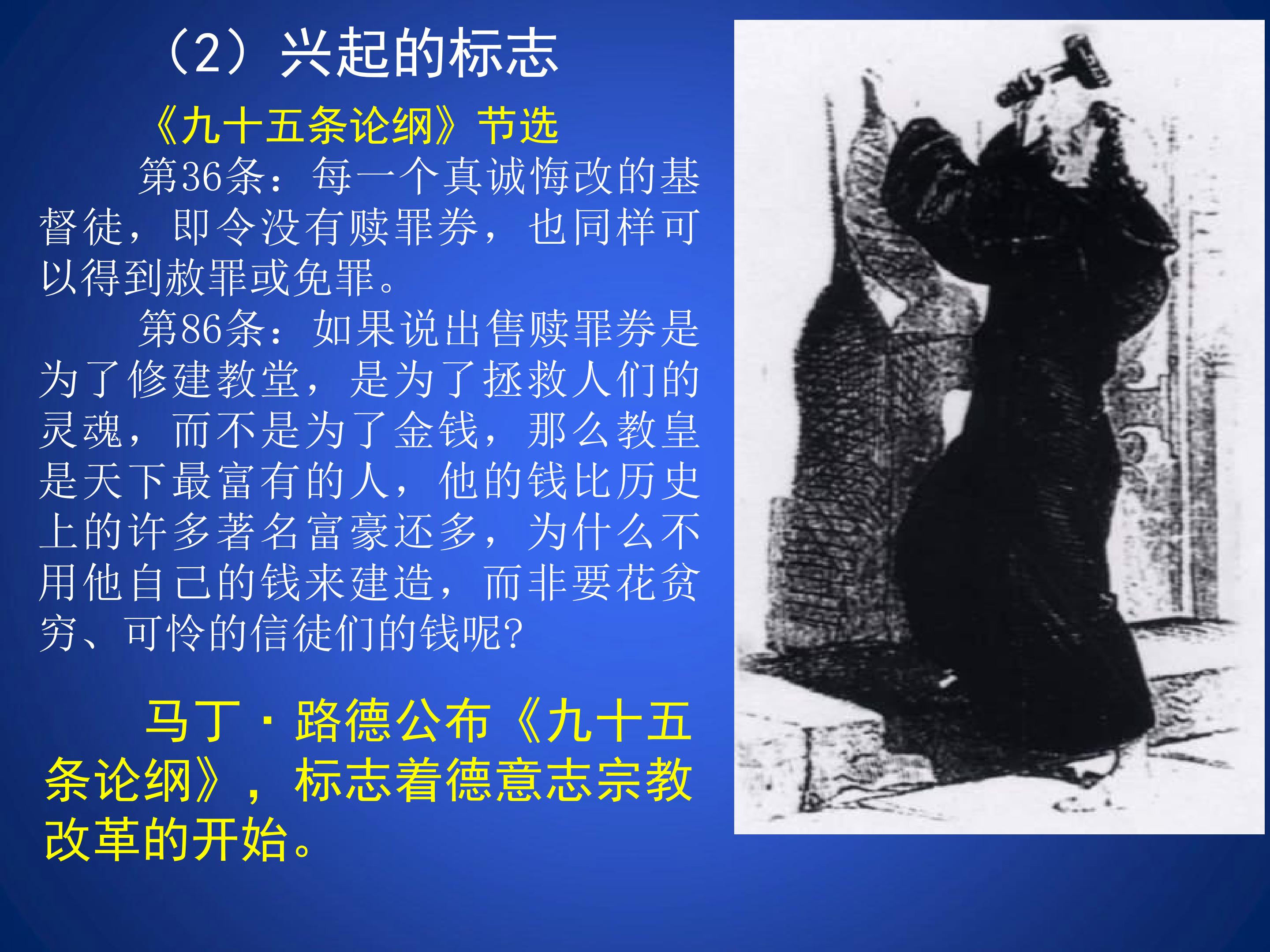 （2）兴起的标志

《九十五条论纲》节选

第36条：每一个真诚悔改的基督徒，即令没有赎罪券，也同样可以得到赦罪或免罪。

第86条：如果说出售赎罪券是为了修建教堂，是为了拯救人们的灵魂，而不是为了金钱，那么教皇是天下最富有的人，他的钱比历史上的许多著名富豪还多，为什么不用他自己的钱来建造，而非要花贫穷、可怜的信徒们的钱呢?

马丁·路德公布《九十五条论纲》，标志着德意志宗教改革的开始。